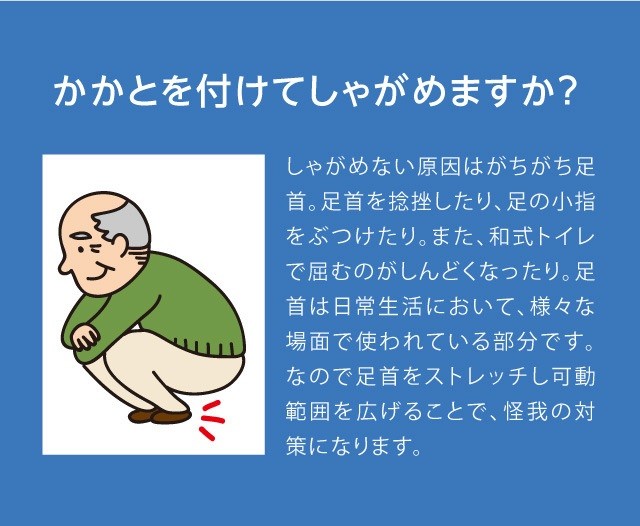 かかとを付けてしゃがめますか?

しゃがめない原因はがちがち足首。足首を捻挫したり、足の小指をぶつけたり。また、和式トイレで屈むのがしんどくなったり。足首は日常生活において、様々な場面で使われている部分です。なので足首をストレッチし可動範囲を広げることで、怪我の対策になります。